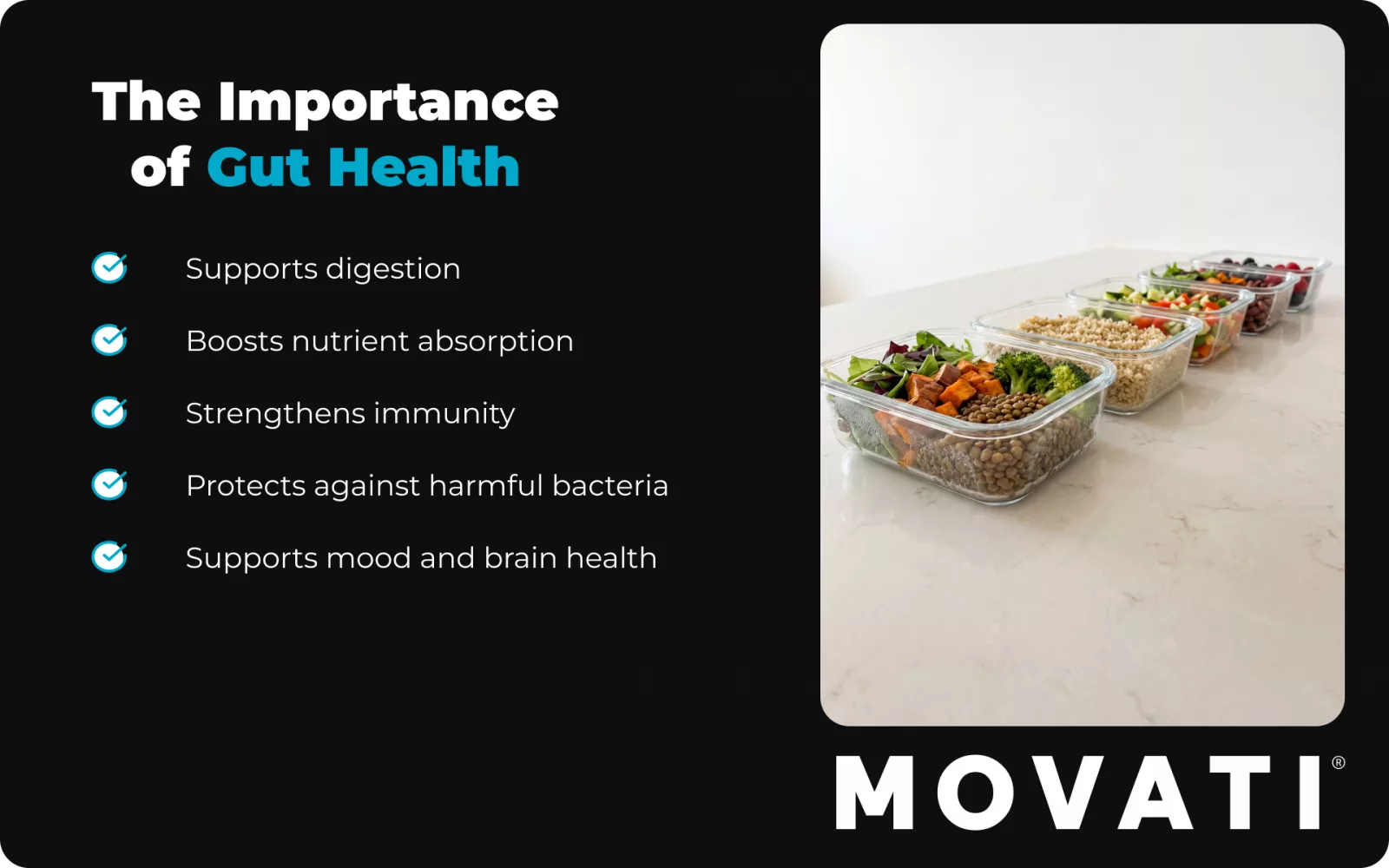 The Importance of Gut Health

Supports digestion

Boosts nutrient absorption

Strengthens immunity

Protects against harmful bacteria

Supports mood and brain health

MOVATI®